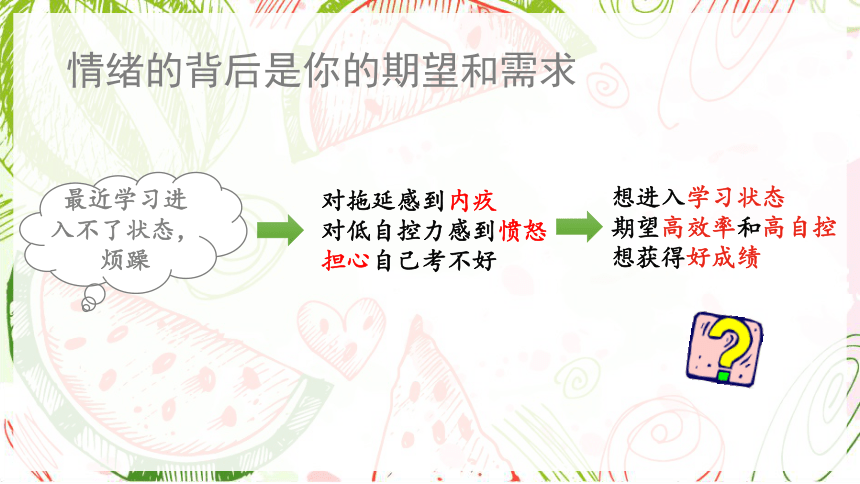 情绪的背后是你的期望和需求

最近学习进入不了状态，烦躁

对拖延感到内疚
对低自控力感到愤怒
担心自己考不好

想进入学习状态
期望高效率和高自控
想获得好成绩

?